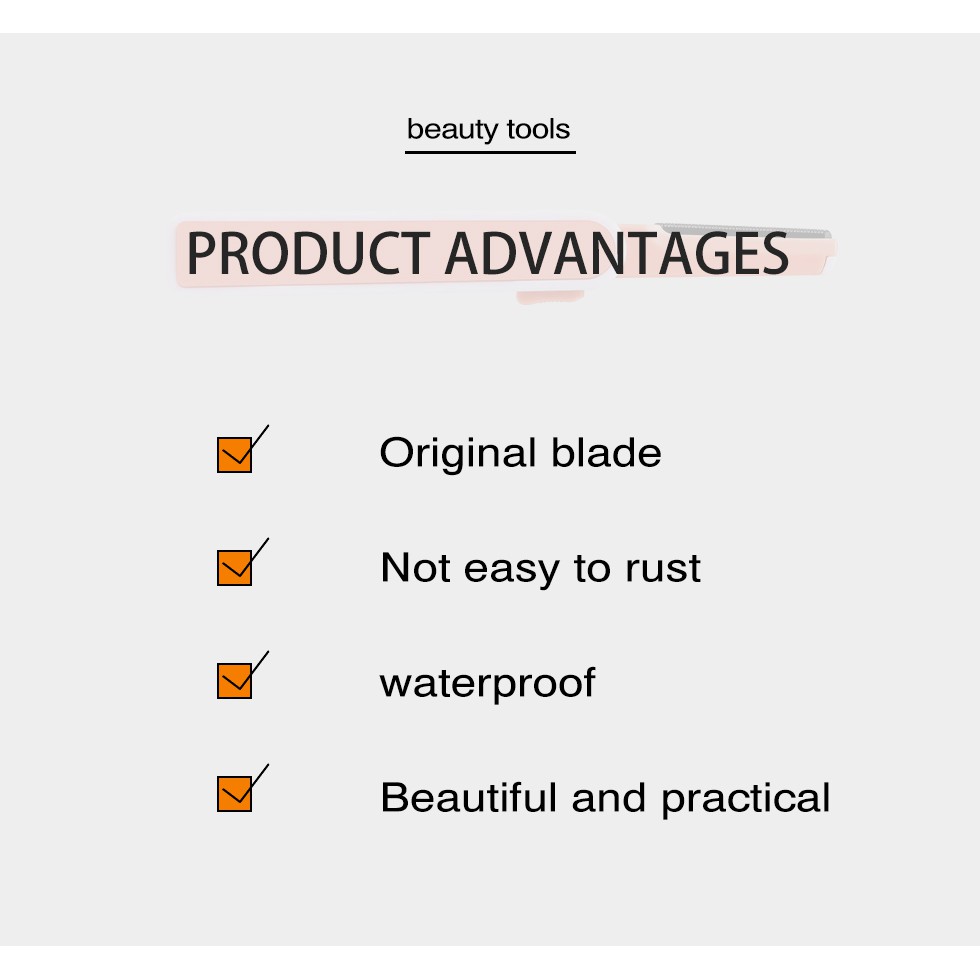 beauty tools

PRODUCT ADVANTAGES

Original blade

Not easy to rust

waterproof

Beautiful and practical